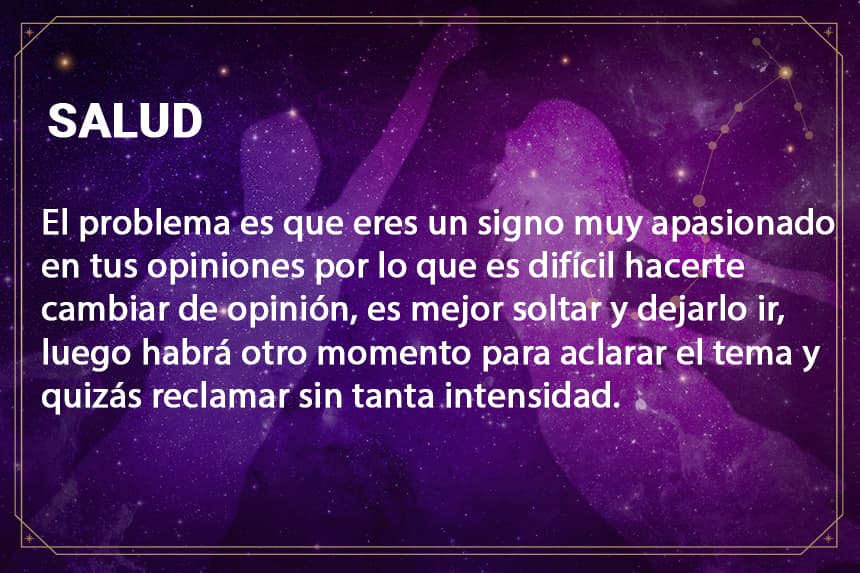 SALUD

El problema es que eres un signo muy apasionado en tus opiniones por lo que es difícil hacerte cambiar de opinión, es mejor soltar y dejarlo ir, luego habrá otro momento para aclarar el tema y quizás reclamar sin tanta intensidad.